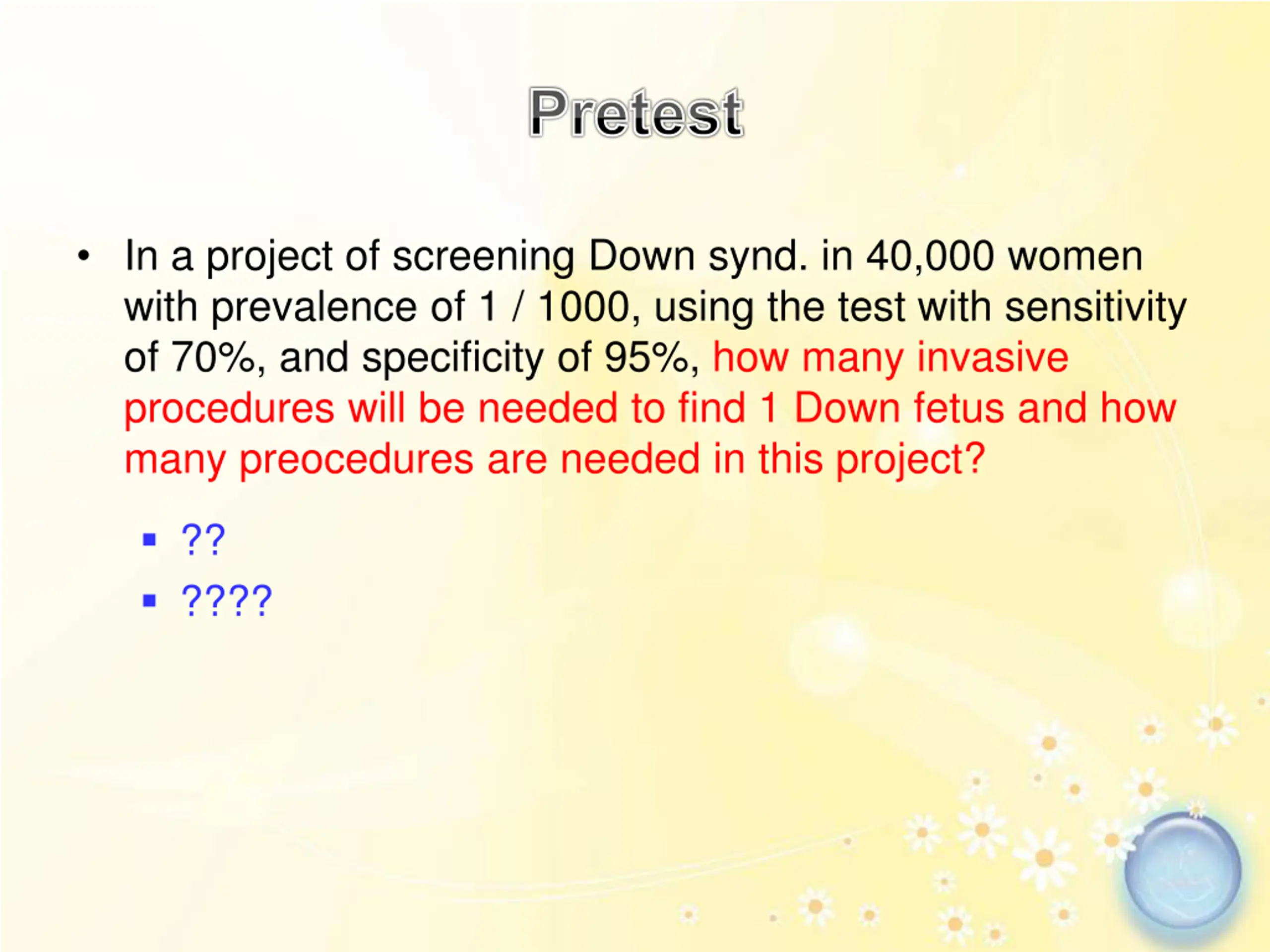 Pretest

• In a project of screening Down synd. in 40,000 women with prevalence of 1 / 1000, using the test with sensitivity of 70%, and specificity of 95%, how many invasive procedures will be needed to find 1 Down fetus and how many preocedures are needed in this project?

▪ ??

▪ ????